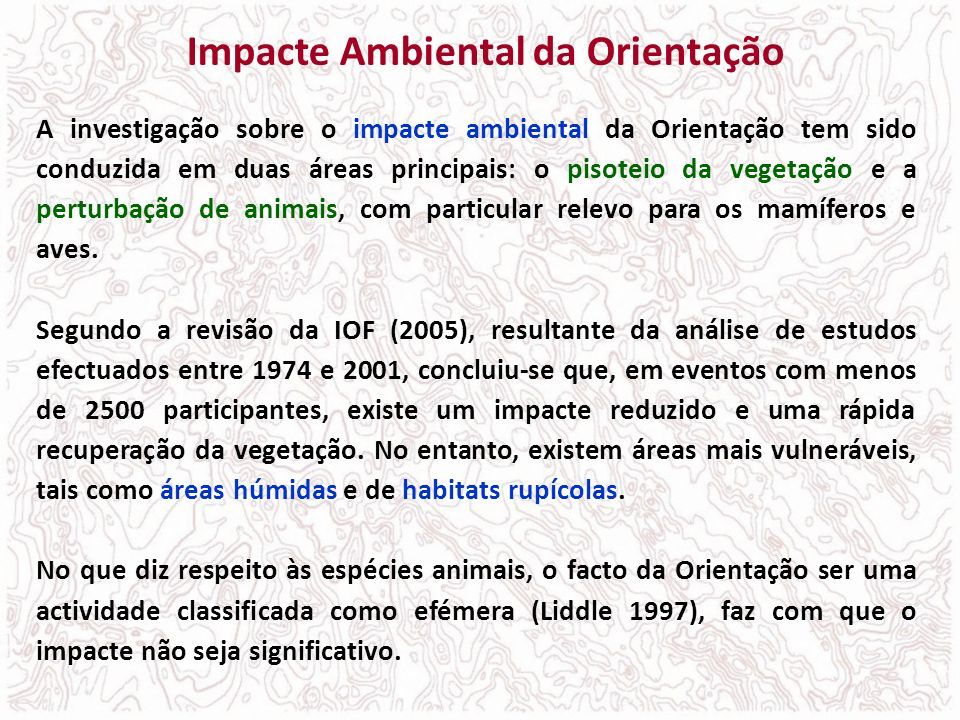 Impacte Ambiental da Orientação

A investigação sobre o impacte ambiental da Orientação tem sido conduzida em duas áreas principais: o pisoteio da vegetação e a perturbação de animais, com particular relevo para os mamíferos e aves.

Segundo a revisão da IOF (2005), resultante da análise de estudos efectuados entre 1974 e 2001, concluiu-se que, em eventos com menos de 2500 participantes, existe um impacte reduzido e uma rápida recuperação da vegetação. No entanto, existem áreas mais vulneráveis, tais como áreas húmidas e de habitats rupícolas.

No que diz respeito às espécies animais, o facto da Orientação ser uma actividade classificada como efémera (Liddle 1997), faz com que o impacte não seja significativo.